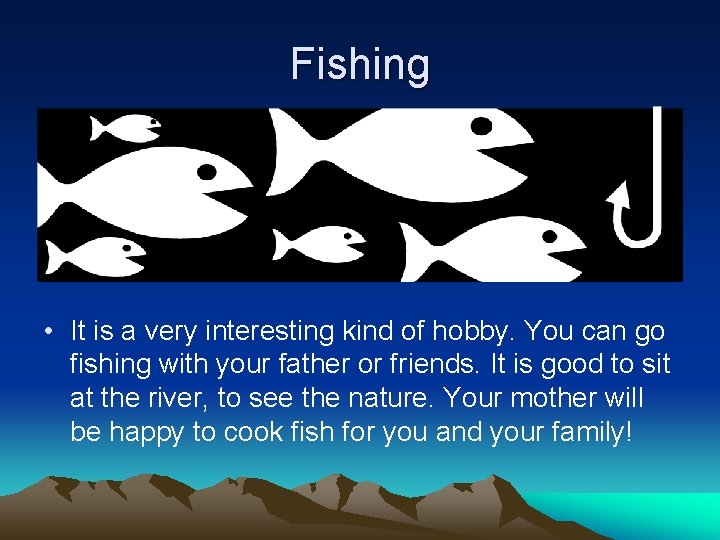 Fishing

• It is a very interesting kind of hobby. You can go fishing with your father or friends. It is good to sit at the river, to see the nature. Your mother will be happy to cook fish for you and your family!